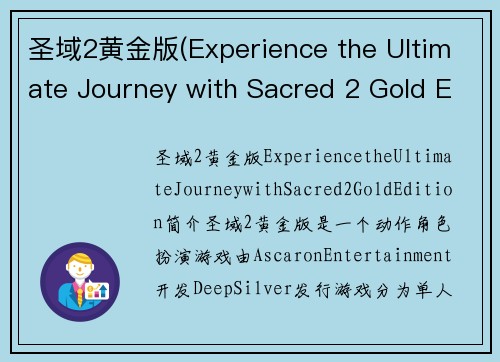 圣域2黄金版(Experience the Ultimate Journey with Sacred 2 Gold E

圣域2黄金版ExperiencetheUltimateJourneywithSacred2GoldEdition简介圣域2黄金版是一个动作角色扮演游戏由AscaronEntertainment开发DeepSilver发行游戏分为单人